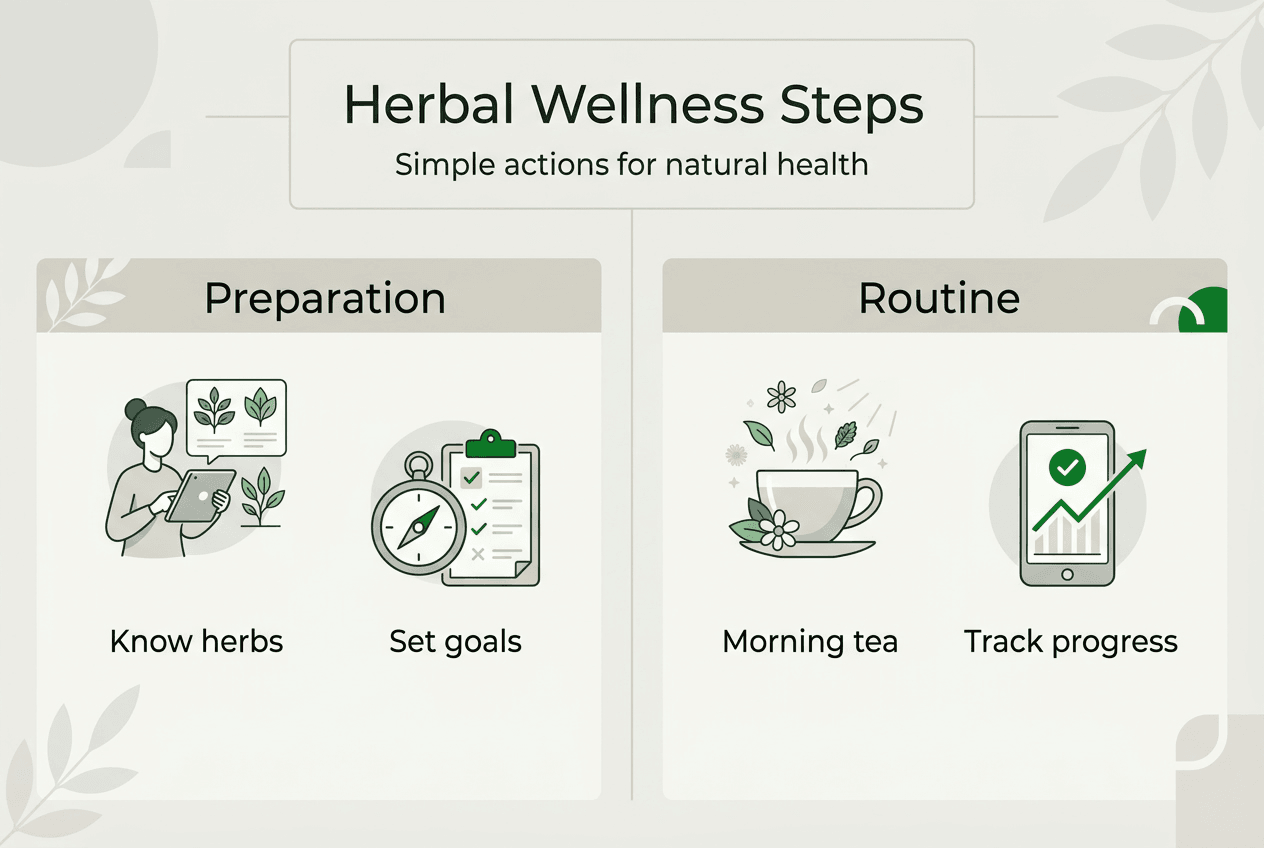 Herbal Wellness Steps
Simple actions for natural health

Preparation

Know herbs

Set goals

Routine

Morning tea

Track progress